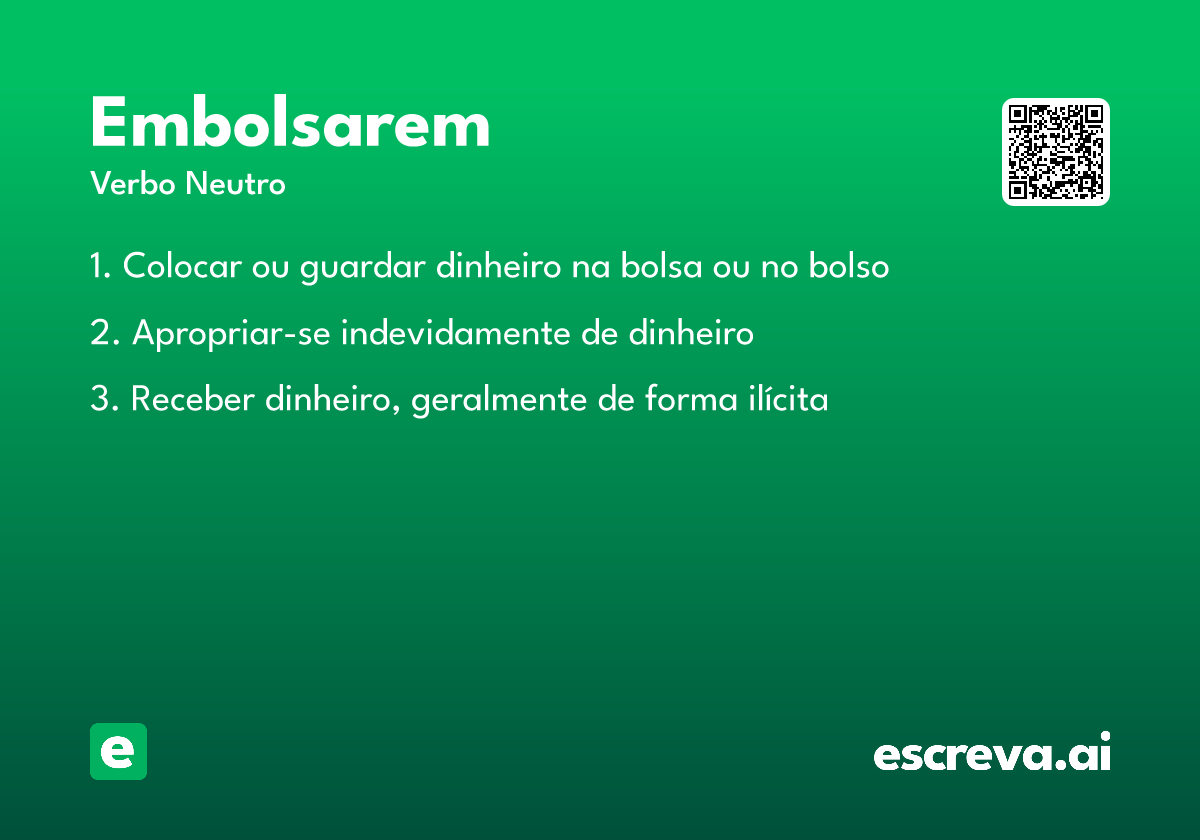 Embolsarem

Verbo Neutro

1. Colocar ou guardar dinheiro na bolsa ou no bolso

2. Apropriar-se indevidamente de dinheiro

3. Receber dinheiro, geralmente de forma ilícita

e

escreva.ai